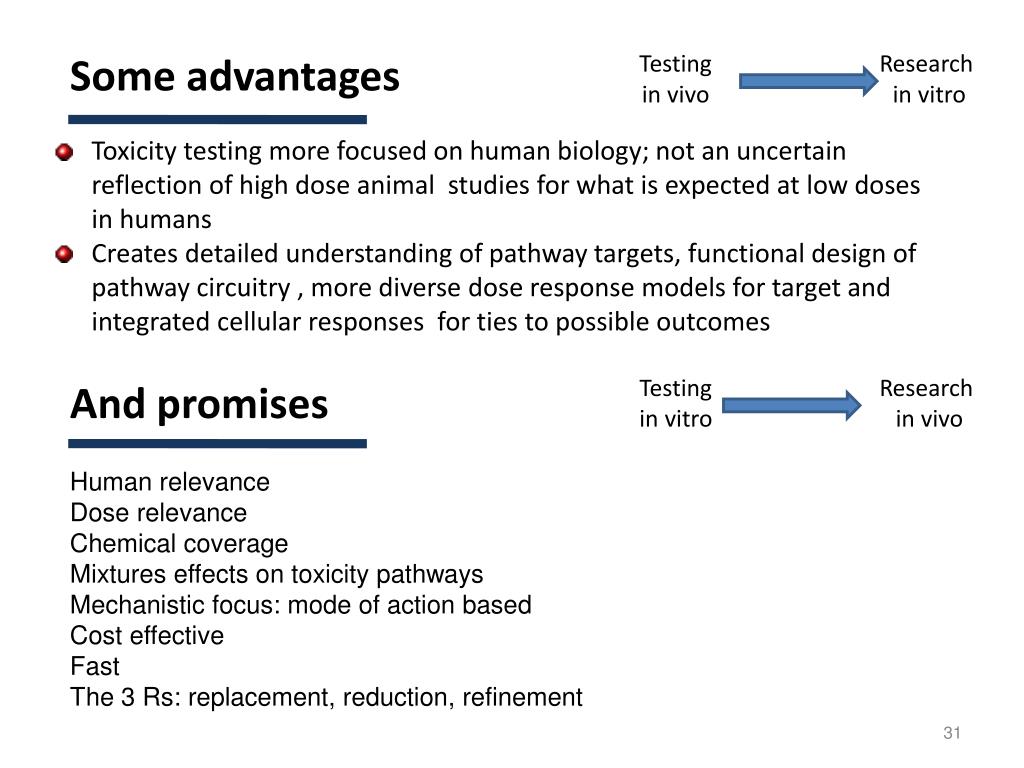 Some advantages

Testing in vivo

Research in vitro

Toxicity testing more focused on human biology; not an uncertain reflection of high dose animal studies for what is expected at low doses in humans

Creates detailed understanding of pathway targets, functional design of pathway circuitry , more diverse dose response models for target and integrated cellular responses for ties to possible outcomes

And promises

Testing in vitro

Research in vivo

Human relevance
Dose relevance
Chemical coverage
Mixtures effects on toxicity pathways
Mechanistic focus: mode of action based
Cost effective
Fast
The 3 Rs: replacement, reduction, refinement

31